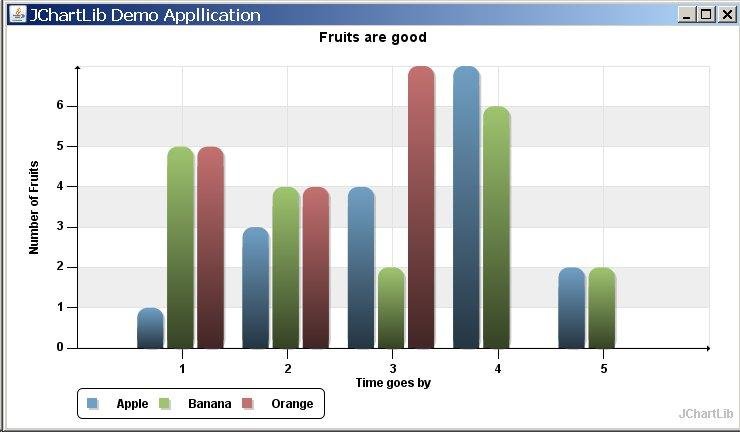 JChartLib Demo Appllication

Fruits are good

Number of Fruits

6
5
4
3
2
1
0

1 2 3 4 5

Time goes by

Apple Banana Orange

JChartLib